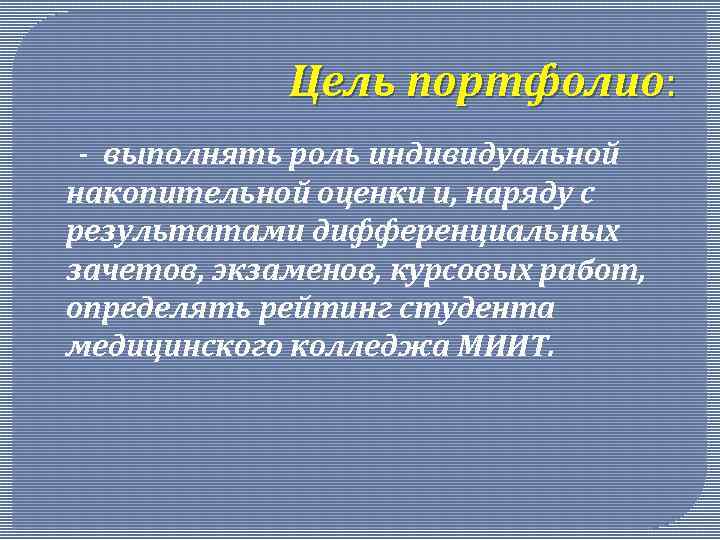 Цель портфолио:

- выполнять роль индивидуальной накопительной оценки и, наряду с результатами дифференциальных зачетов, экзаменов, курсовых работ, определять рейтинг студента медицинского колледжа МИИТ.